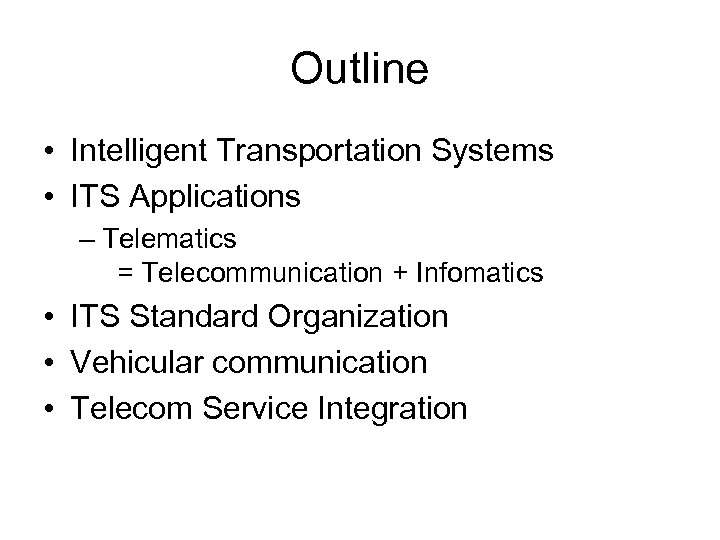 Outline

• Intelligent Transportation Systems
• ITS Applications
– Telematics
= Telecommunication + Infomatics
• ITS Standard Organization
• Vehicular communication
• Telecom Service Integration